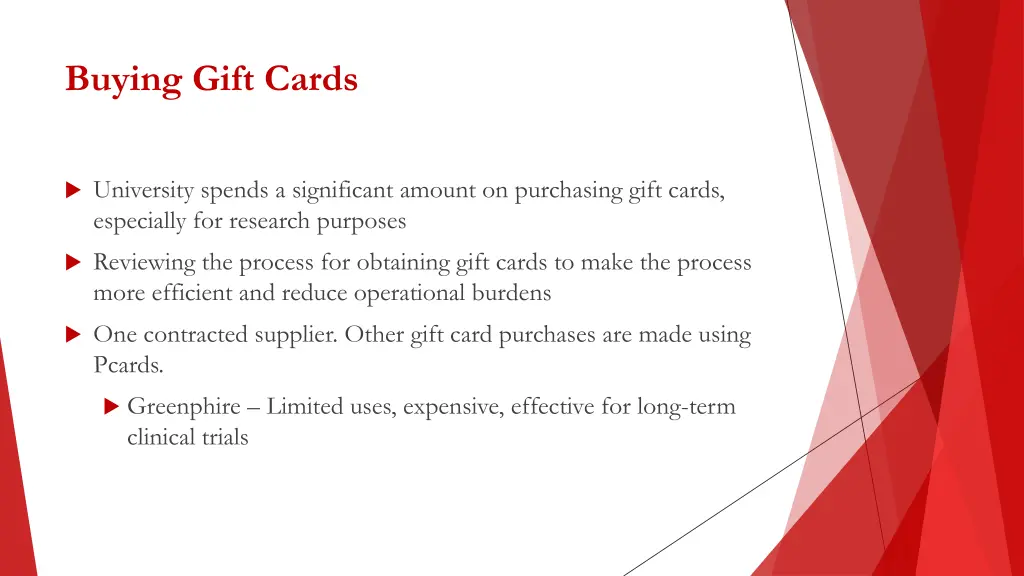 Buying Gift Cards

University spends a significant amount on purchasing gift cards, especially for research purposes

Reviewing the process for obtaining gift cards to make the process more efficient and reduce operational burdens

One contracted supplier. Other gift card purchases are made using Pcards.

Greenphire – Limited uses, expensive, effective for long-term clinical trials